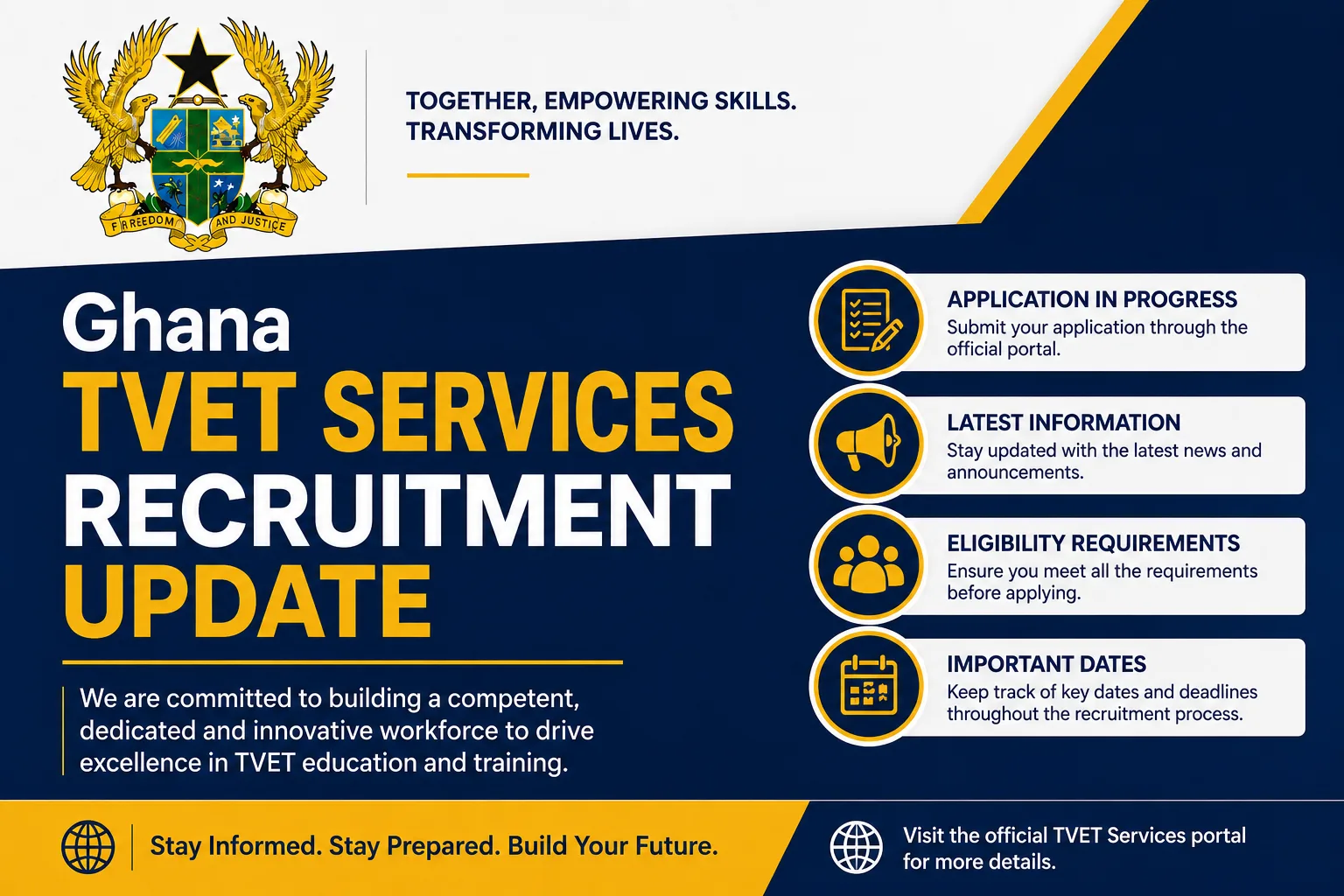 FREEDOM AND JUSTICE

TOGETHER, EMPOWERING SKILLS.
TRANSFORMING LIVES.

Ghana
TVET SERVICES
RECRUITMENT
UPDATE

We are committed to building a competent, dedicated and innovative workforce to drive excellence in TVET education and training.

APPLICATION IN PROGRESS
Submit your application through the official portal.

LATEST INFORMATION
Stay updated with the latest news and announcements.

ELIGIBILITY REQUIREMENTS
Ensure you meet all the requirements before applying.

IMPORTANT DATES
Keep track of key dates and deadlines throughout the recruitment process.

Stay Informed. Stay Prepared. Build Your Future.

Visit the official TVET Services portal for more details.